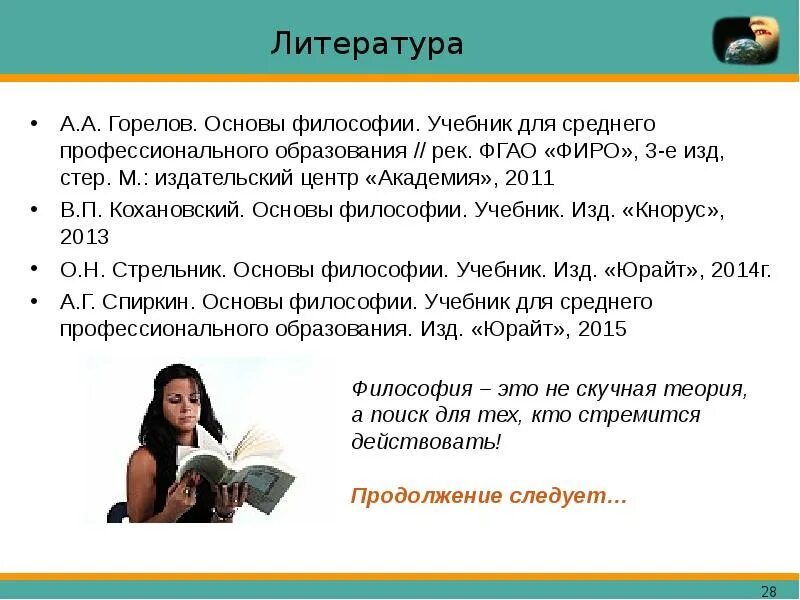 Литература

• А.А. Горелов. Основы философии. Учебник для среднего профессионального образования // рек. ФГАО «ФИРО», 3-е изд, стер. М.: издательский центр «Академия», 2011
• В.П. Кохановский. Основы философии. Учебник. Изд. «Кнорус», 2013
• О.Н. Стрельник. Основы философии. Учебник. Изд. «Юрайт», 2014г.
• А.Г. Спиркин. Основы философии. Учебник для среднего профессионального образования. Изд. «Юрайт», 2015

Философия – это не скучная теория, а поиск для тех, кто стремится действовать!

Продолжение следует…

28